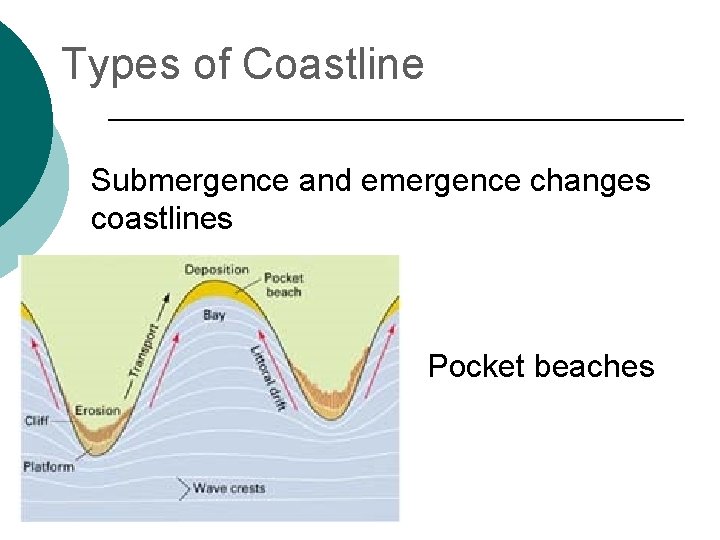 Types of Coastline

Submergence and emergence changes coastlines

Deposition
Pocket beach
Bay
Transport
Littoral drift
Erosion
Cliff
Platform
Wave crests

Pocket beaches